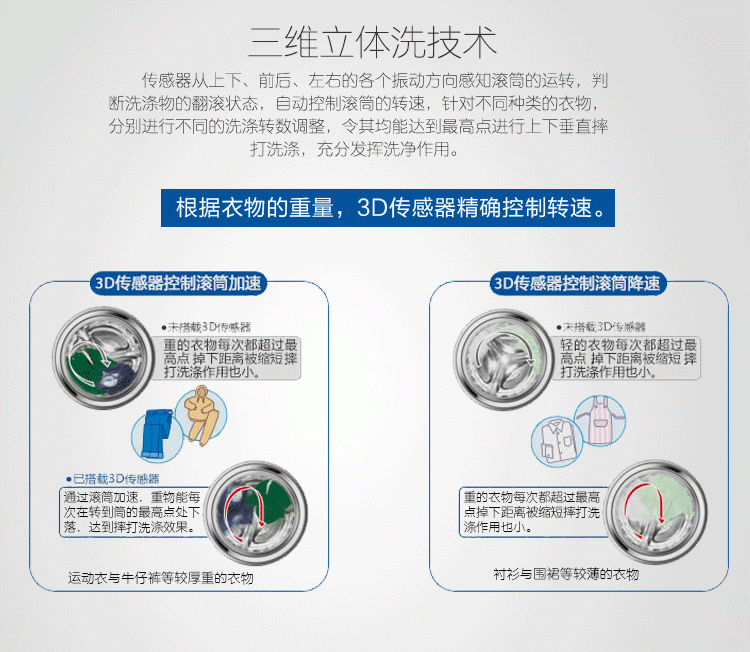 三维立体洗技术

传感器从上下、前后、左右的各个振动方向感知滚筒的运转，判断洗涤物的翻滚状态，自动控制滚筒的转速，针对不同种类的衣物，分别进行不同的洗涤转数调整，令其均能达到最高点进行上下垂直摔打洗涤，充分发挥洗净作用。

根据衣物的重量，3D传感器精确控制转速。

3D传感器控制滚筒加速

●未搭载3D传感器
重的衣物每次都超过最高点 掉下距离被缩短 摔打洗涤作用也小。

●已搭载3D传感器
通过滚筒加速，重物能每次在转到筒的最高点处下落，达到摔打洗涤效果。

运动衣与牛仔裤等较厚重的衣物

3D传感器控制滚筒降速

●未搭载3D传感器
轻的衣物每次都超过最高点 掉下距离被缩短 摔打洗涤作用也小。

重的衣物每次都超过最高点掉下距离被缩短摔打洗涤作用也小。

衬衫与围裙等较薄的衣物